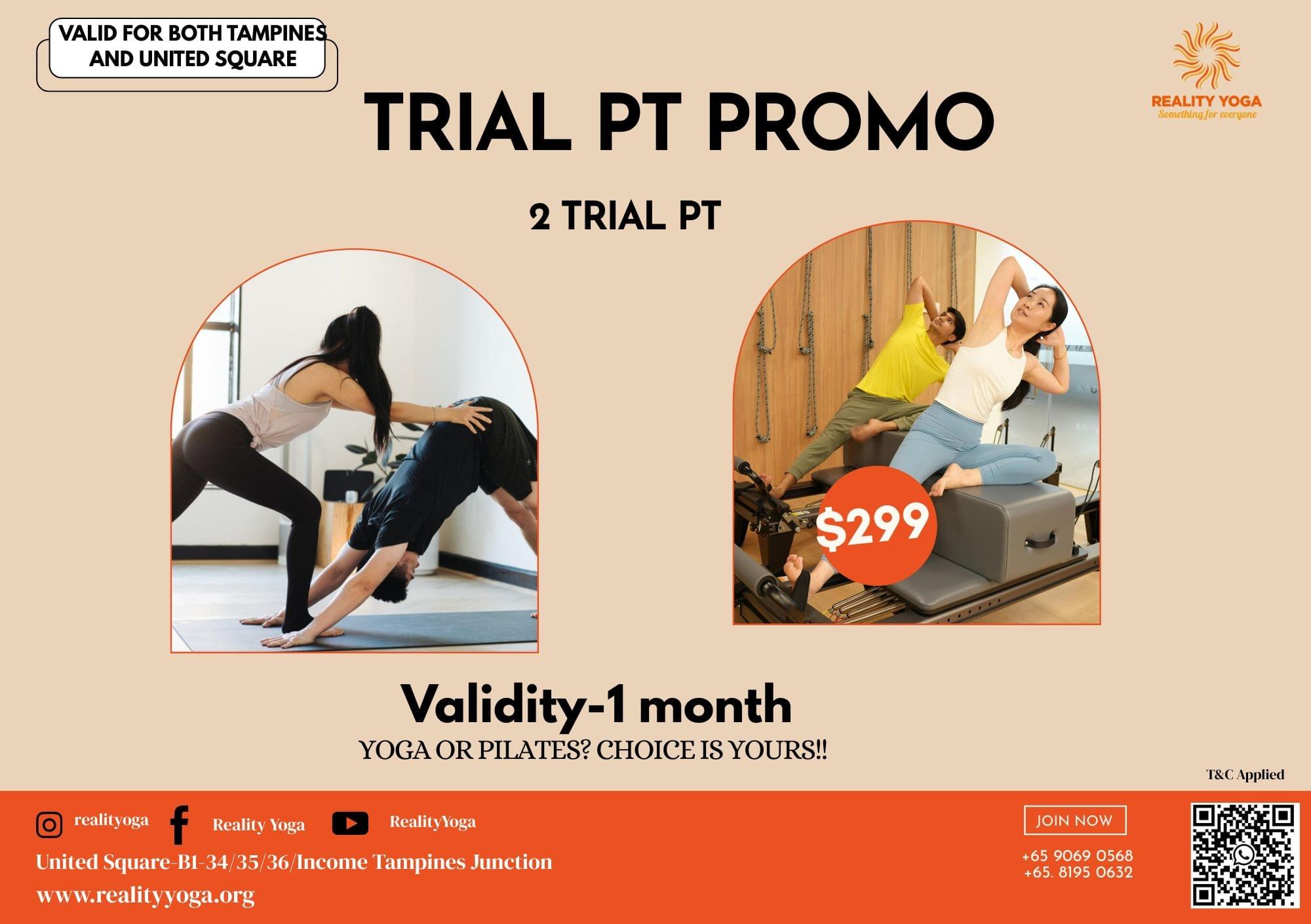 VALID FOR BOTH TAMPINES AND UNITED SQUARE

REALITY YOGA
Something for everyone

TRIAL PT PROMO

2 TRIAL PT

$299

Validity-1 month
YOGA OR PILATES? CHOICE IS YOURS!!

T&C Applied

realityoga
Reality Yoga
RealityYoga
United Square-B1-34/35/36/Income Tampines Junction
www.realityyoga.org

JOIN NOW
+65 9069 0568
+65. 8195 0632